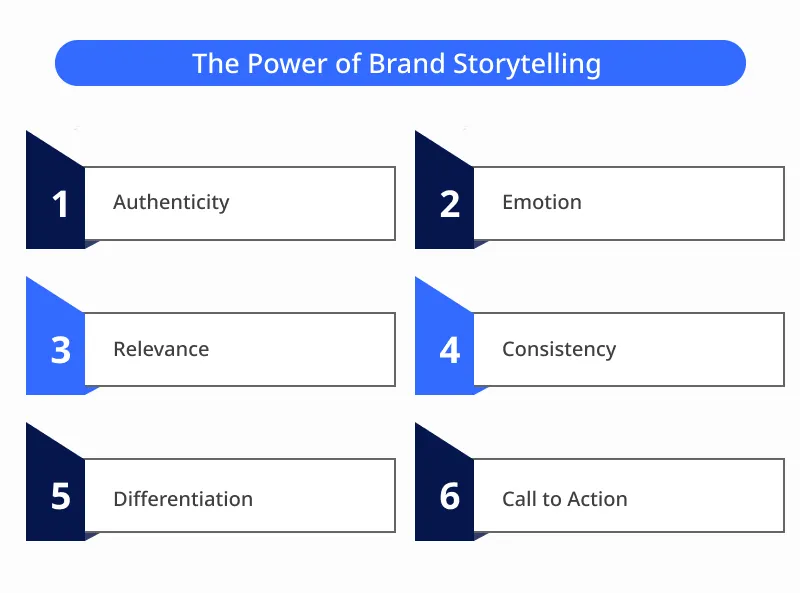 The Power of Brand Storytelling

1 Authenticity

2 Emotion

3 Relevance

4 Consistency

5 Differentiation

6 Call to Action